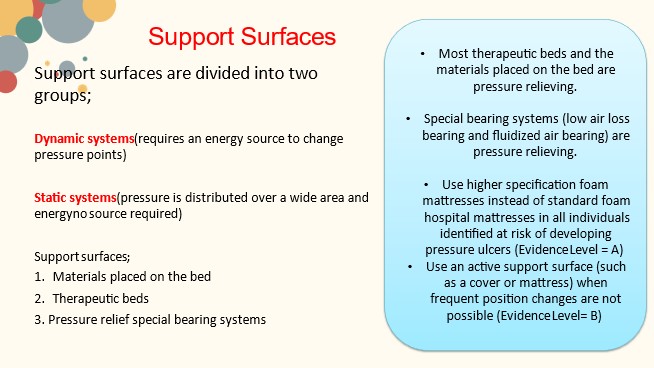 Support Surfaces

Support surfaces are divided into two groups;

Dynamic systems(requires an energy source to change pressure points)

Static systems(pressure is distributed over a wide area and energyno source required)

Support surfaces;
1. Materials placed on the bed
2. Therapeutic beds
3. Pressure relief special bearing systems

• Most therapeutic beds and the materials placed on the bed are pressure relieving.

• Special bearing systems (low air loss bearing and fluidized air bearing) are pressure relieving.

• Use higher specification foam mattresses instead of standard foam hospital mattresses in all individuals identified at risk of developing pressure ulcers (Evidence Level = A)
• Use an active support surface (such as a cover or mattress) when frequent position changes are not possible (Evidence Level= B)